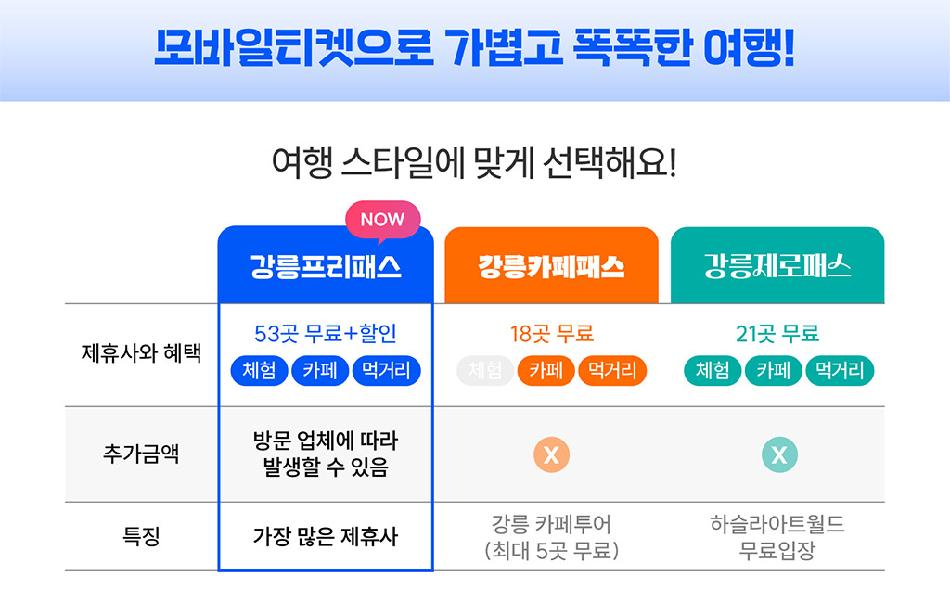 모바일티켓으로 가볍고 똑똑한 여행!

여행 스타일에 맞게 선택해요!

|  | NOW 강릉프리패스 | 강릉카페패스 | 강릉제로패스 |
|---|---|---|---|
| 제휴사와 혜택 | 53곳 무료+할인 체험 카페 먹거리 | 18곳 무료 체험 카페 먹거리 | 21곳 무료 체험 카페 먹거리 |
| 추가금액 | 방문 업체에 따라 발생할 수 있음 | X | X |
| 특징 | 가장 많은 제휴사 | 강릉 카페투어 (최대 5곳 무료) | 하슬라아트월드 무료입장 |